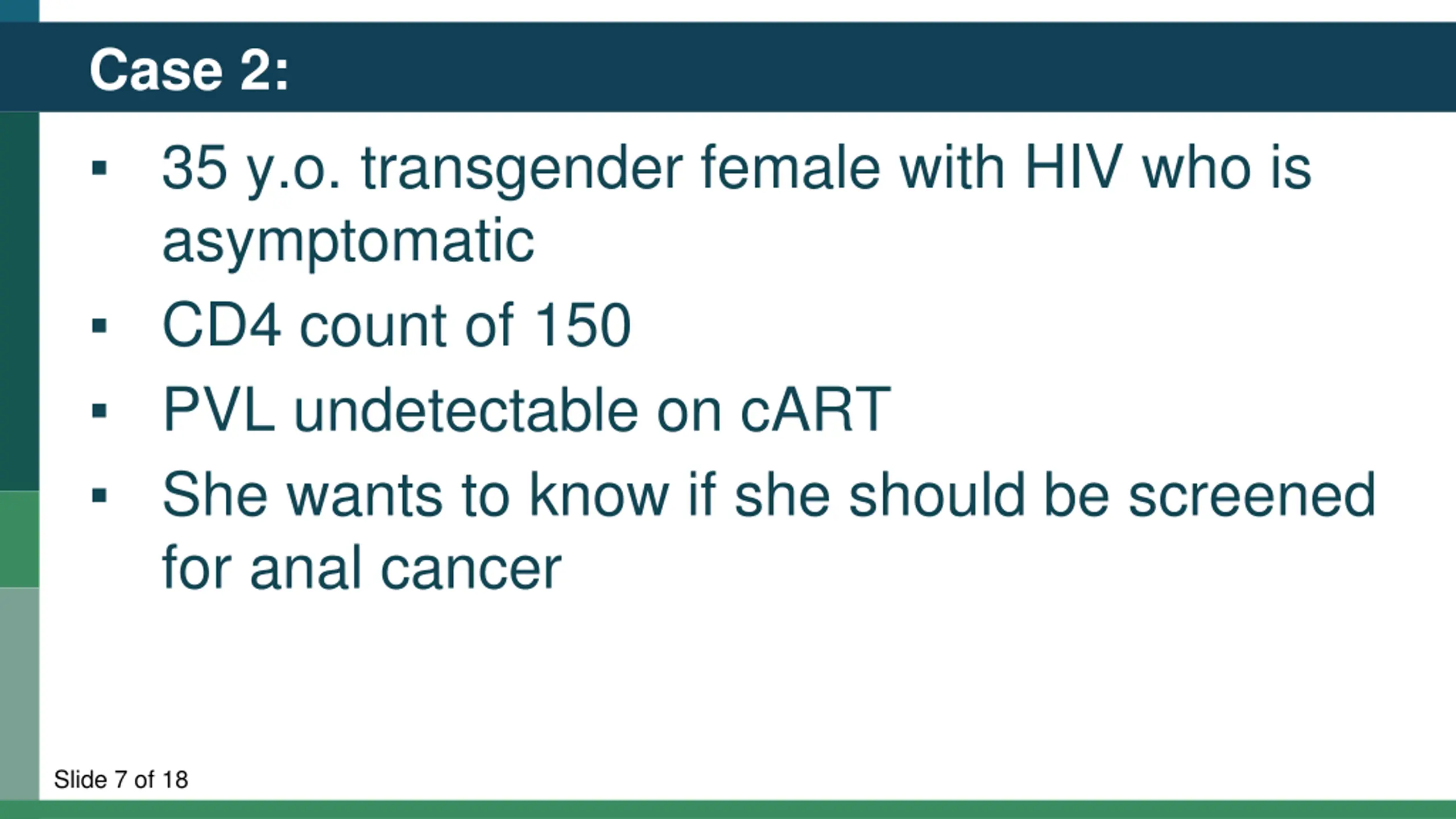 Case 2:

▪ 35 y.o. transgender female with HIV who is asymptomatic

▪ CD4 count of 150

▪ PVL undetectable on cART

▪ She wants to know if she should be screened for anal cancer

Slide 7 of 18